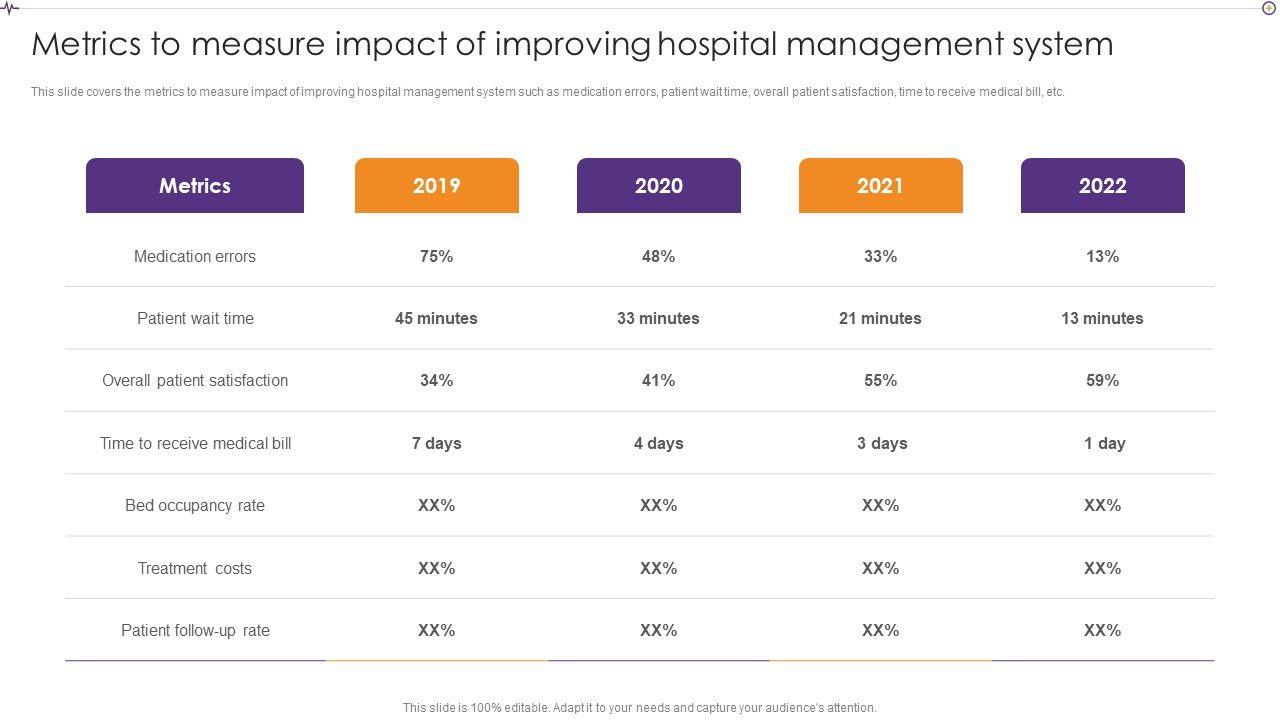 Metrics to measure impact of improving hospital management system

This slide covers the metrics to measure impact of improving hospital management system such as medication errors, patient wait time, overall patient satisfaction, time to receive medical bill, etc.

| Metrics | 2019 | 2020 | 2021 | 2022 |
|---|---|---|---|---|
| Medication errors | 75% | 48% | 33% | 13% |
| Patient wait time | 45 minutes | 33 minutes | 21 minutes | 13 minutes |
| Overall patient satisfaction | 34% | 41% | 55% | 59% |
| Time to receive medical bill | 7 days | 4 days | 3 days | 1 day |
| Bed occupancy rate | XX% | XX% | XX% | XX% |
| Treatment costs | XX% | XX% | XX% | XX% |
| Patient follow-up rate | XX% | XX% | XX% | XX% |

This slide is 100% editable. Adapt it to your needs and capture your audience's attention.